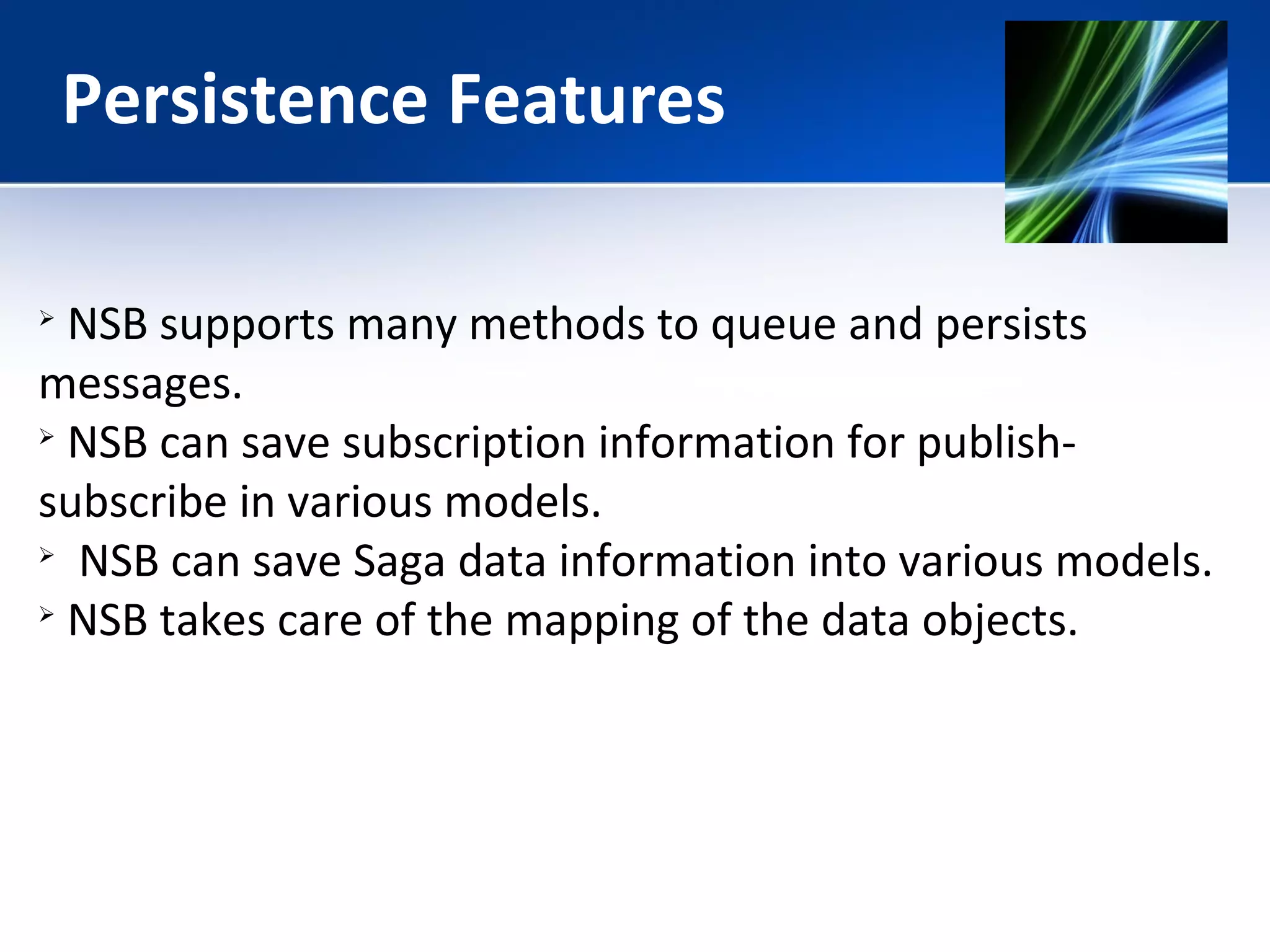 Persistence Features

➢ NSB supports many methods to queue and persists messages.
➢ NSB can save subscription information for publish-subscribe in various models.
➢ NSB can save Saga data information into various models.
➢ NSB takes care of the mapping of the data objects.